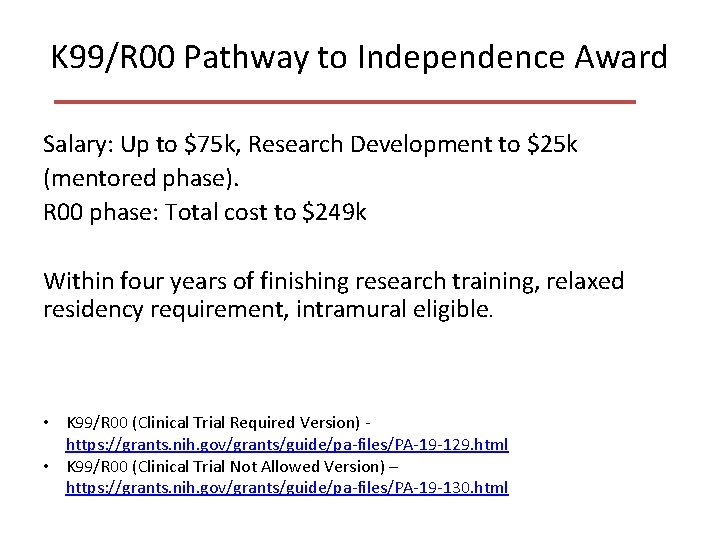 K99/R00 Pathway to Independence Award

Salary: Up to \$75k, Research Development to \$25k (mentored phase).
R00 phase: Total cost to \$249k

Within four years of finishing research training, relaxed residency requirement, intramural eligible.

• K99/R00 (Clinical Trial Required Version) - https://grants.nih.gov/grants/guide/pa-files/PA-19-129.html
• K99/R00 (Clinical Trial Not Allowed Version) – https://grants.nih.gov/grants/guide/pa-files/PA-19-130.html